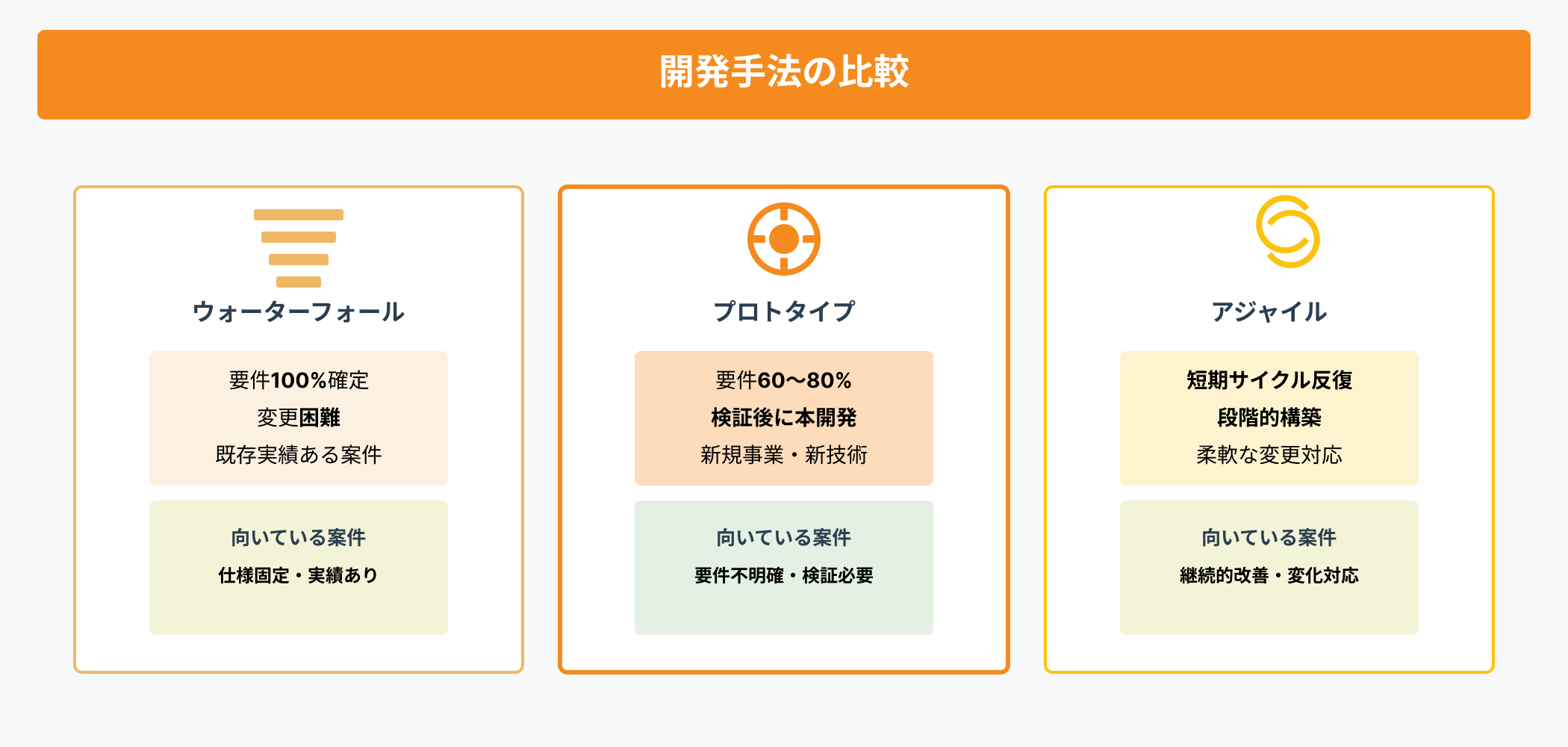 開発手法の比較

ウォーターフォール

要件100%確定
変更困難
既存実績ある案件

向いている案件
仕様固定・実績あり

プロトタイプ

要件60〜80%
検証後に本開発
新規事業・新技術

向いている案件
要件不明確・検証必要

アジャイル

短期サイクル反復
段階的構築
柔軟な変更対応

向いている案件
継続的改善・変化対応